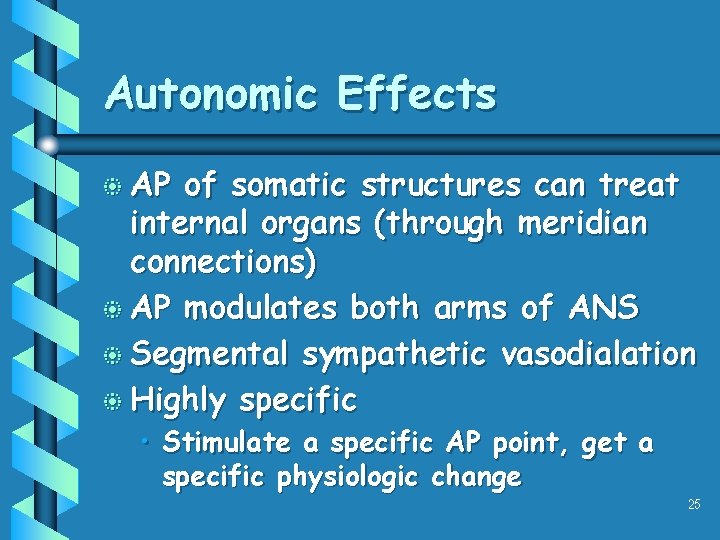 Autonomic Effects

AP of somatic structures can treat internal organs (through meridian connections)

AP modulates both arms of ANS

Segmental sympathetic vasodialation

Highly specific

• Stimulate a specific AP point, get a specific physiologic change

25